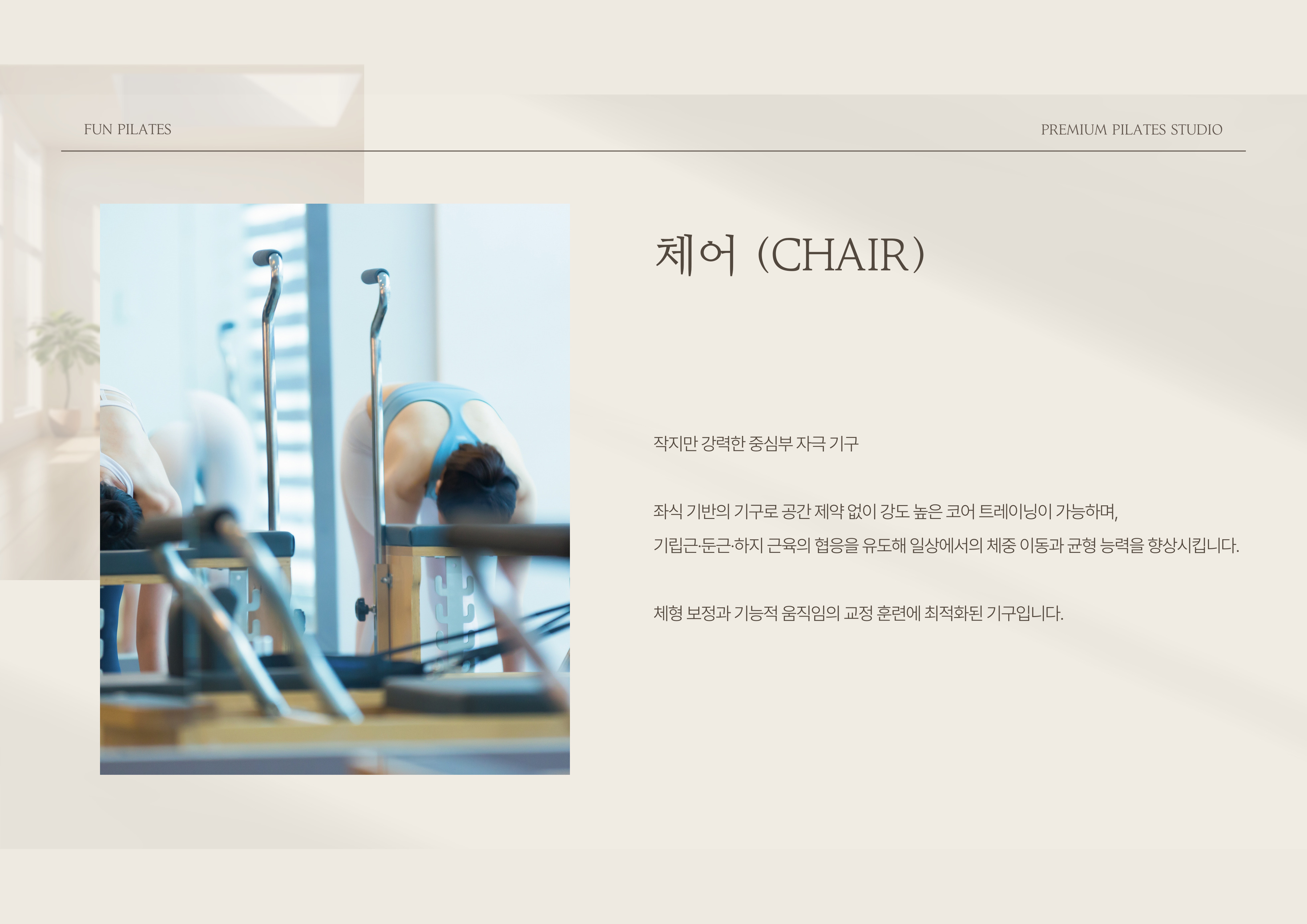 FUN PILATES

PREMIUM PILATES STUDIO

체어 (CHAIR)

작지만 강력한 중심부 자극 기구

좌식 기반의 기구로 공간 제약 없이 강도 높은 코어 트레이닝이 가능하며, 기립근·둔근·하지 근육의 협응을 유도해 일상에서의 체중 이동과 균형 능력을 향상시킵니다.

체형 보정과 기능적 움직임의 교정 훈련에 최적화된 기구입니다.